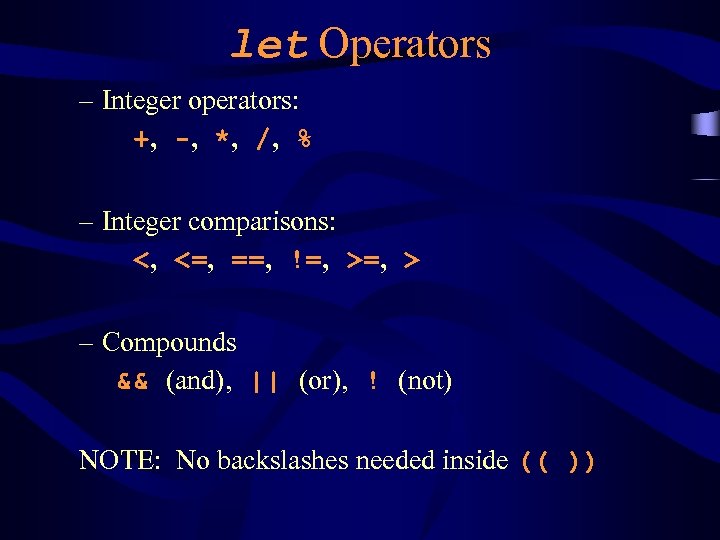 let Operators

– Integer operators:

+, -, *, /, %

– Integer comparisons:

<, <=, ==, !=, >=, >

– Compounds

&& (and), || (or), ! (not)

NOTE: No backslashes needed inside (( ))